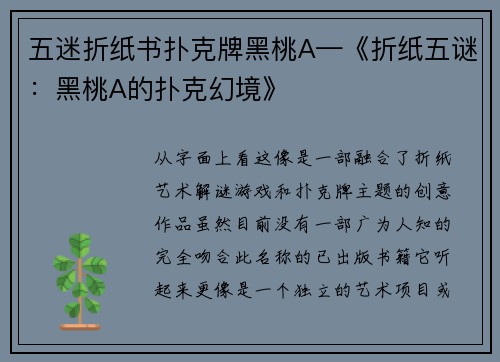 五迷折纸书扑克牌黑桃A—《折纸五谜：黑桃A的扑克幻境》

从字面上看这像是一部融合了折纸艺术解谜游戏和扑克牌主题的创意作品虽然目前没有一部广为人知的完全吻合此名称的已出版书籍它听起来更像是一个独立的艺术项目或